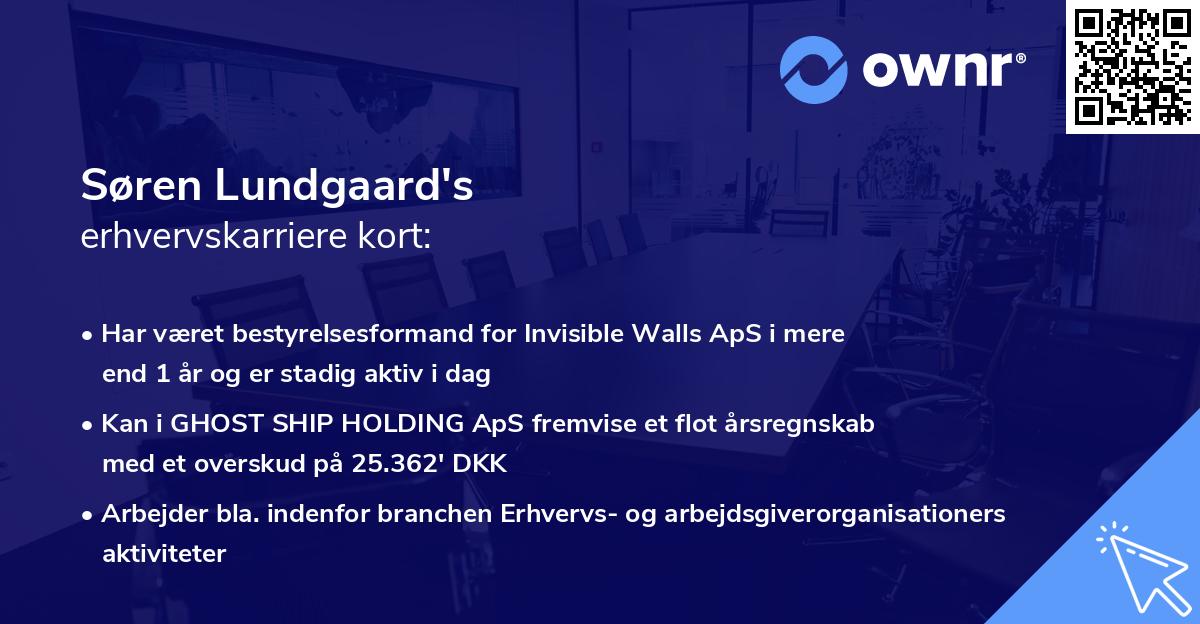 ownr®

Søren Lundgaard's
erhvervskarriere kort:

• Har været bestyrelsesformand for Invisible Walls ApS i mere end 1 år og er stadig aktiv i dag

• Kan i GHOST SHIP HOLDING ApS fremvise et flot årsregnskab med et overskud på 25.362' DKK

• Arbejder bla. indenfor branchen Erhvervs- og arbejdsgiverorganisationers aktiviteter